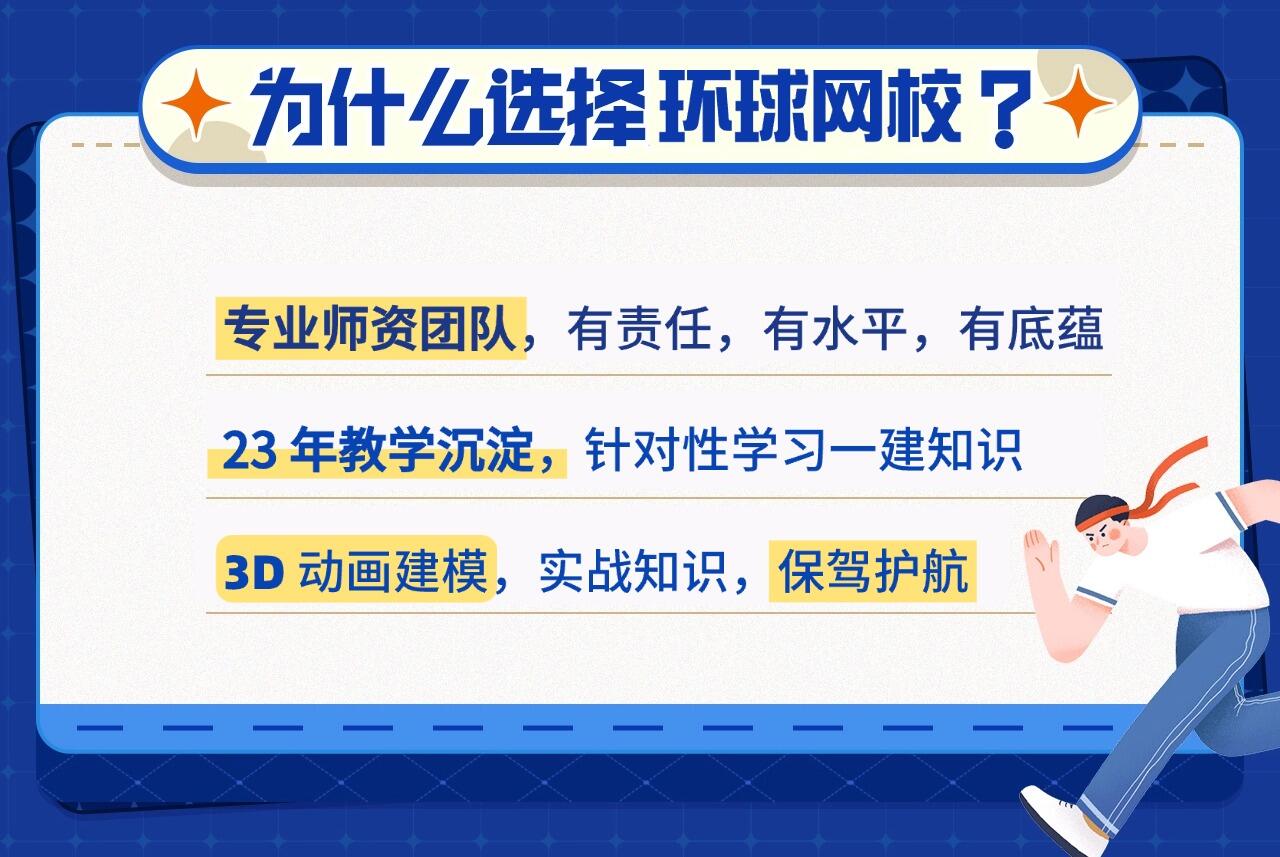 为什么选择环球网校？

专业师资团队，有责任，有水平，有底蕴

23 年教学沉淀，针对性学习一建知识

3D 动画建模，实战知识，保驾护航